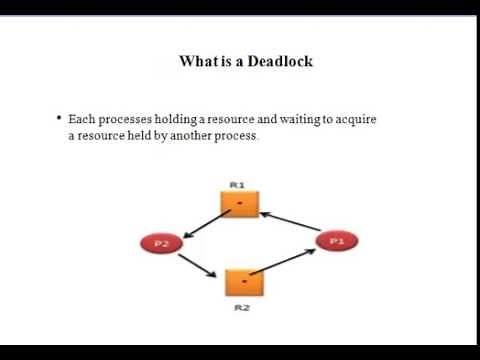 What is a Deadlock

• Each processes holding a resource and waiting to acquire a resource held by another process.

R1

P2

P1

R2